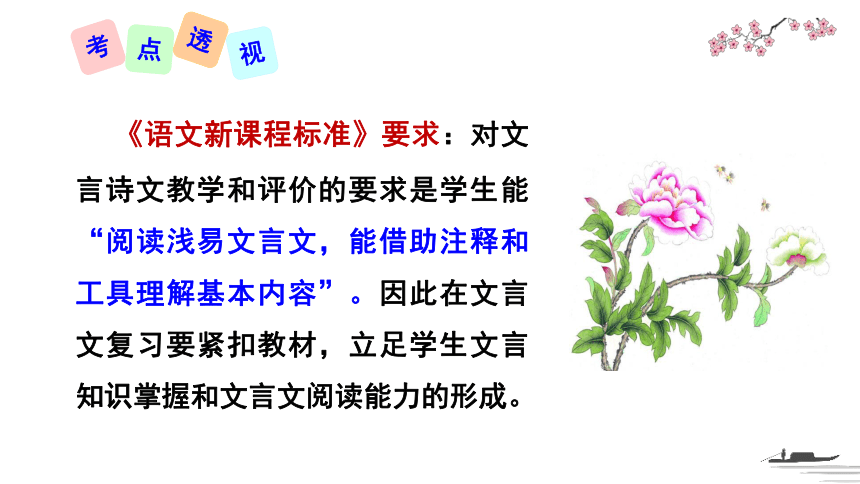 考点透视

《语文新课程标准》要求：对文言诗文教学和评价的要求是学生能“阅读浅易文言文，能借助注释和工具理解基本内容”。因此在文言文复习要紧扣教材，立足学生文言知识掌握和文言文阅读能力的形成。